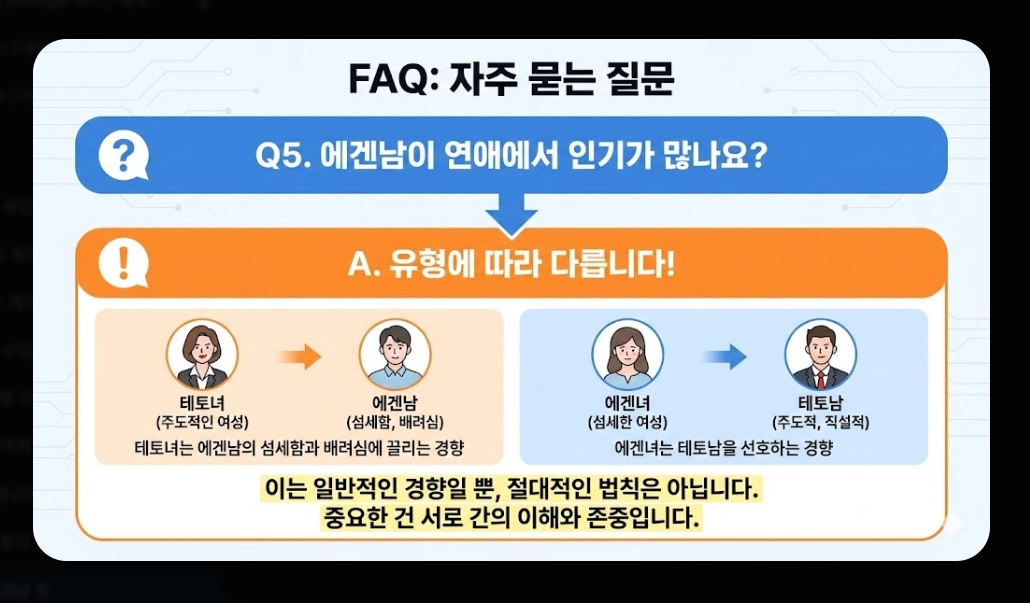 FAQ: 자주 묻는 질문

Q5. 에겐남이 연애에서 인기가 많나요?

A. 유형에 따라 다릅니다!

테토녀
(주도적인 여성)

에겐남
(섬세함, 배려심)

테토녀는 에겐남의 섬세함과 배려심에 끌리는 경향

에겐녀
(섬세한 여성)

테토남
(주도적, 직설적)

에겐녀는 테토남을 선호하는 경향

이는 일반적인 경향일 뿐, 절대적인 법칙은 아닙니다.
중요한 건 서로 간의 이해와 존중입니다.